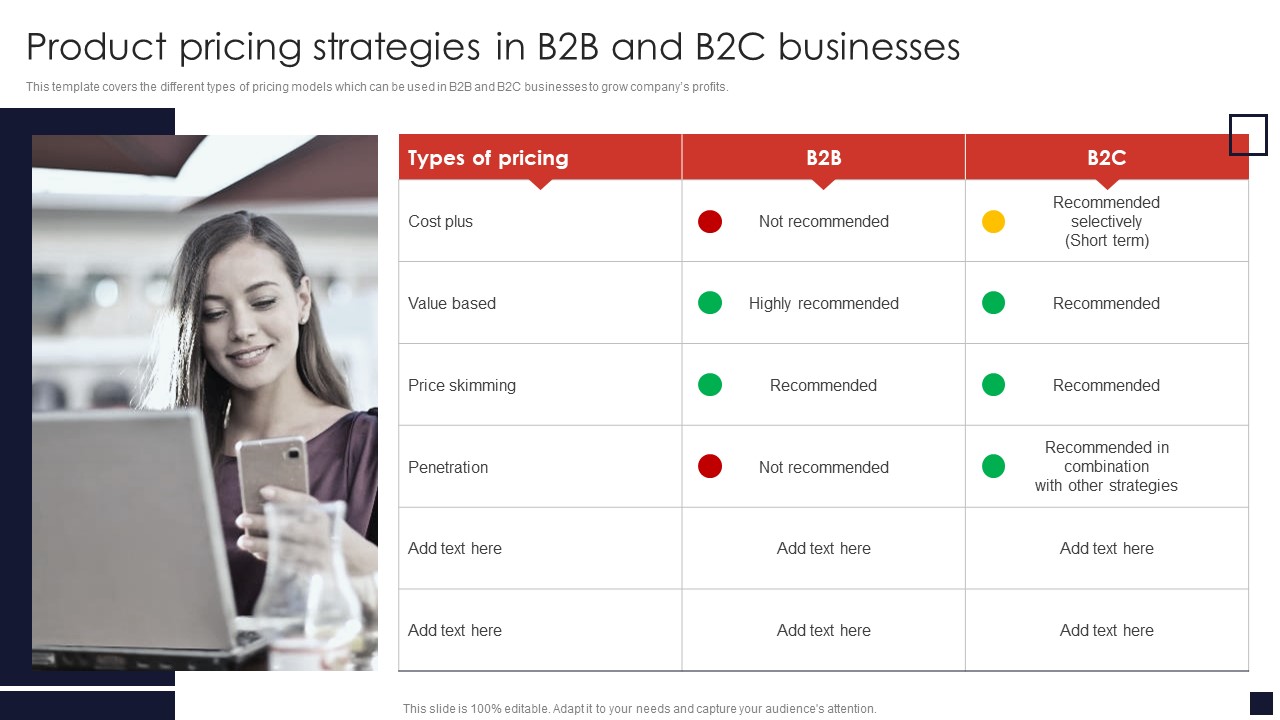 Product pricing strategies in B2B and B2C businesses

This template covers the different types of pricing models which can be used in B2B and B2C businesses to grow company's profits.

| Types of pricing | B2B | B2C |
|---|---|---|
| Cost plus | Not recommended | Recommended selectively (Short term) |
| Value based | Highly recommended | Recommended |
| Price skimming | Recommended | Recommended |
| Penetration | Not recommended | Recommended in combination with other strategies |
| Add text here | Add text here | Add text here |
| Add text here | Add text here | Add text here |

This slide is 100% editable. Adapt it to your needs and capture your audience's attention.